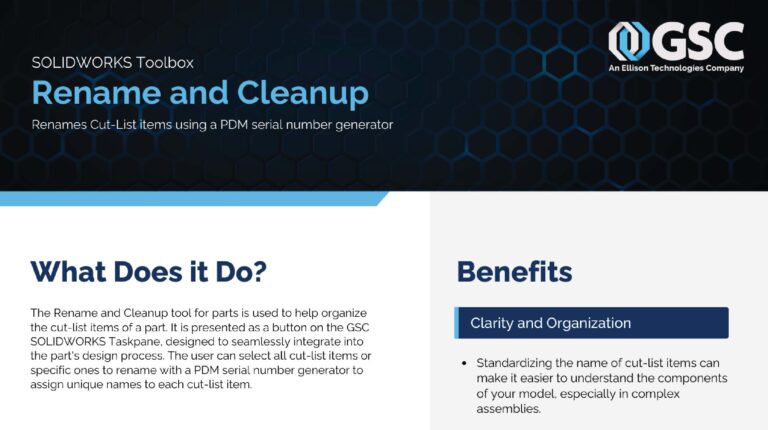 GSC
An Ellison Technologies Company

SOLIDWORKS Toolbox

Rename and Cleanup

Renames Cut-List items using a PDM serial number generator

What Does it Do?

The Rename and Cleanup tool for parts is used to help organize the cut-list items of a part. It is presented as a button on the GSC SOLIDWORKS Taskpane, designed to seamlessly integrate into the part's design process. The user can select all cut-list items or specific ones to rename with a PDM serial number generator to assign unique names to each cut-list item.

Benefits

Clarity and Organization

• Standardizing the name of cut-list items can make it easier to understand the components of your model, especially in complex assemblies.